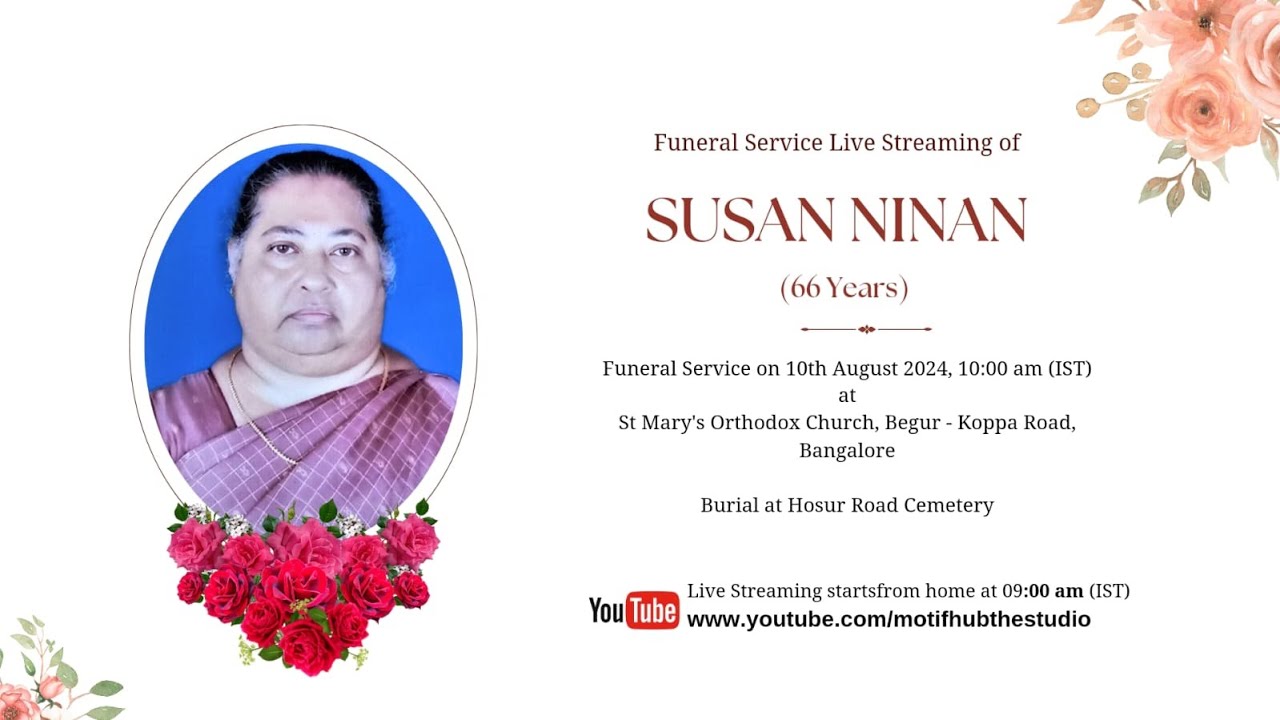 Funeral Service Live Streaming of

SUSAN NINAN

(66 Years)

Funeral Service on 10th August 2024, 10:00 am (IST)
at
St Mary's Orthodox Church, Begur - Koppa Road, Bangalore

Burial at Hosur Road Cemetery

YouTube

Live Streaming startsfrom home at 09:00 am (IST)
www.youtube.com/motifhubthestudio